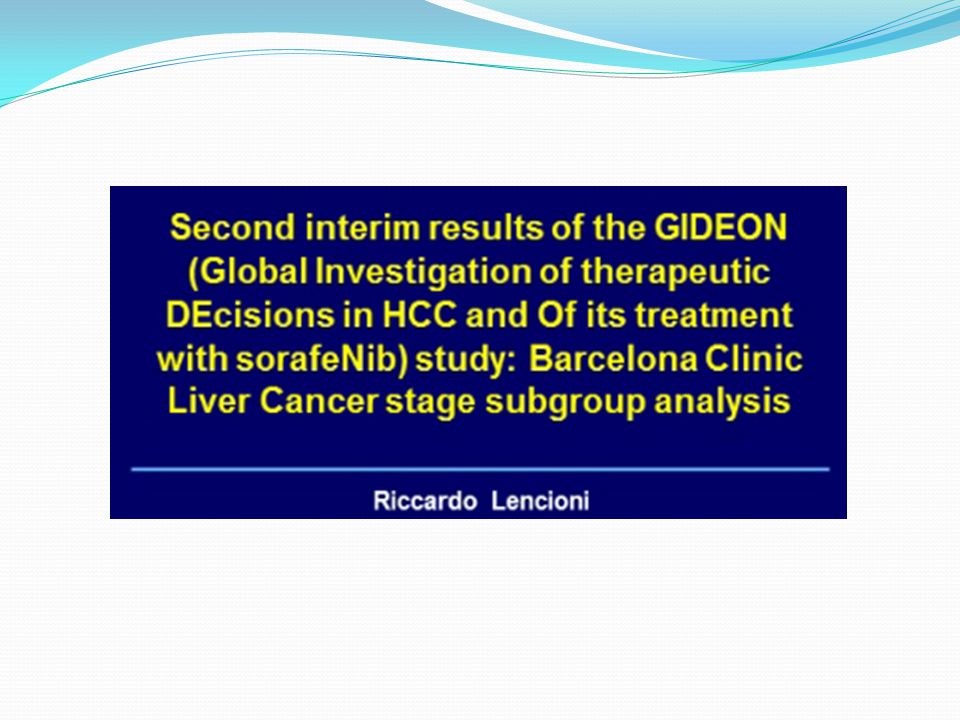 Second interim results of the GIDEON (Global Investigation of therapeutic DEcisions in HCC and Of its treatment with sorafeNib) study: Barcelona Clinic Liver Cancer stage subgroup analysis

Riccardo Lencioni